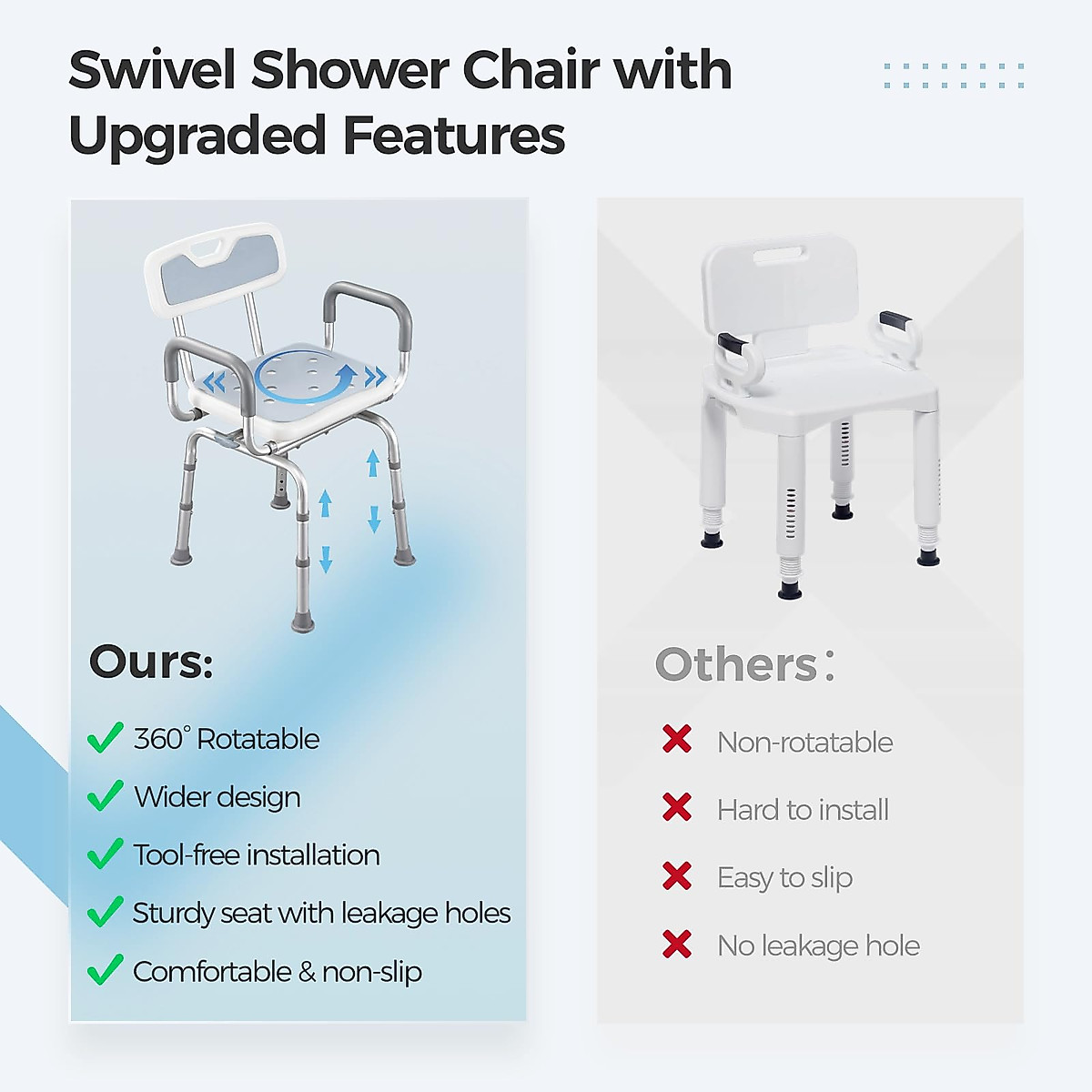 Swivel Shower Chair with Upgraded Features

Ours:

360° Rotatable

Wider design

Tool-free installation

Sturdy seat with leakage holes

Comfortable & non-slip

Others:

Non-rotatable

Hard to install

Easy to slip

No leakage hole